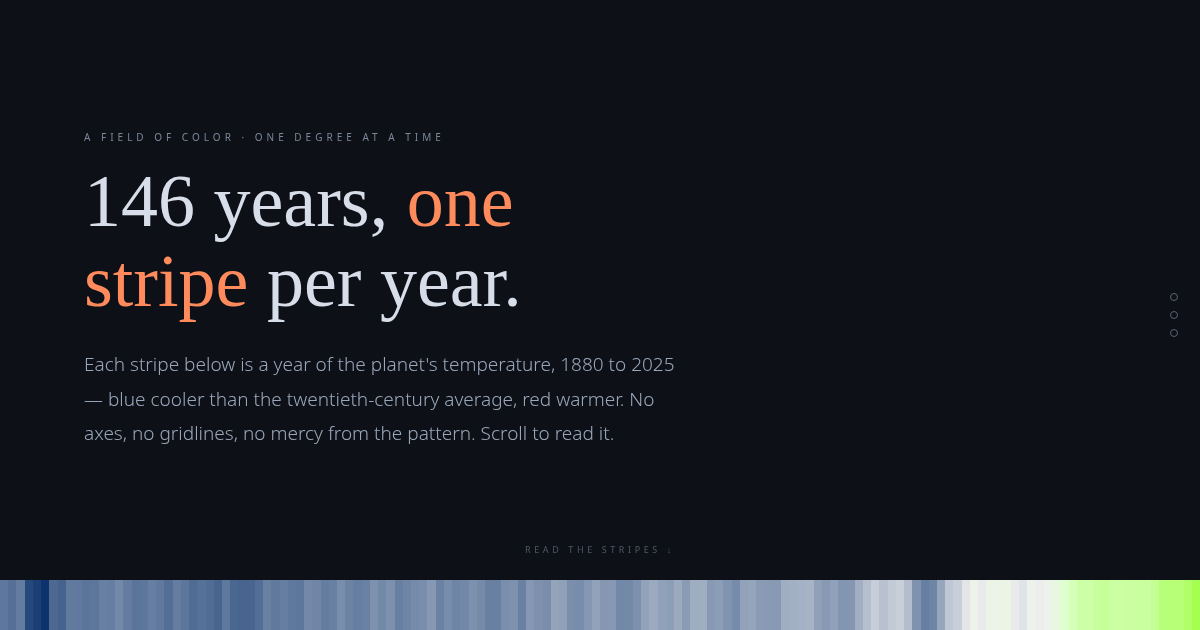 A FIELD OF COLOR · ONE DEGREE AT A TIME

146 years, one stripe per year.

Each stripe below is a year of the planet's temperature, 1880 to 2025 — blue cooler than the twentieth-century average, red warmer. No axes, no gridlines, no mercy from the pattern. Scroll to read it.

READ THE STRIPES ↓